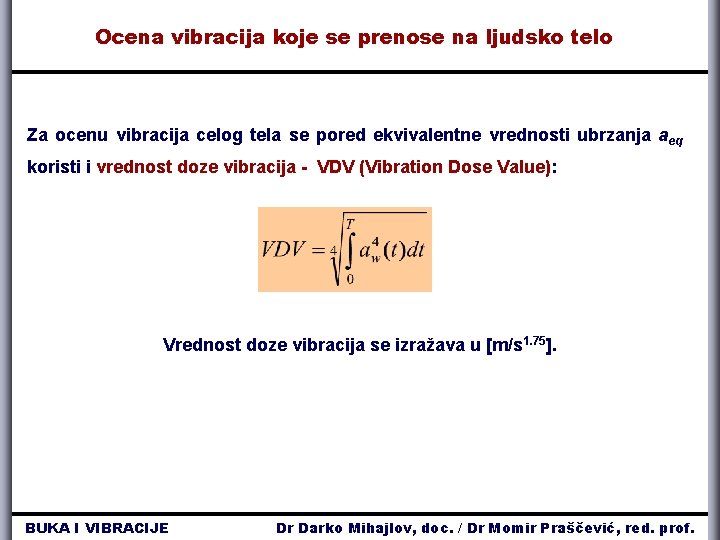 Ocena vibracija koje se prenose na ljudsko telo

Za ocenu vibracija celog tela se pored ekvivalentne vrednosti ubrzanja $a_{eq}$ koristi i vrednost doze vibracija - VDV (Vibration Dose Value):

$VDV = \sqrt[4]{\int_0^T a_w^4(t)dt}$

Vrednost doze vibracija se izražava u [m/s$^{1.75}$].

BUKA I VIBRACIJE

Dr Darko Mihajlov, doc. / Dr Momir Praščević, red. prof.